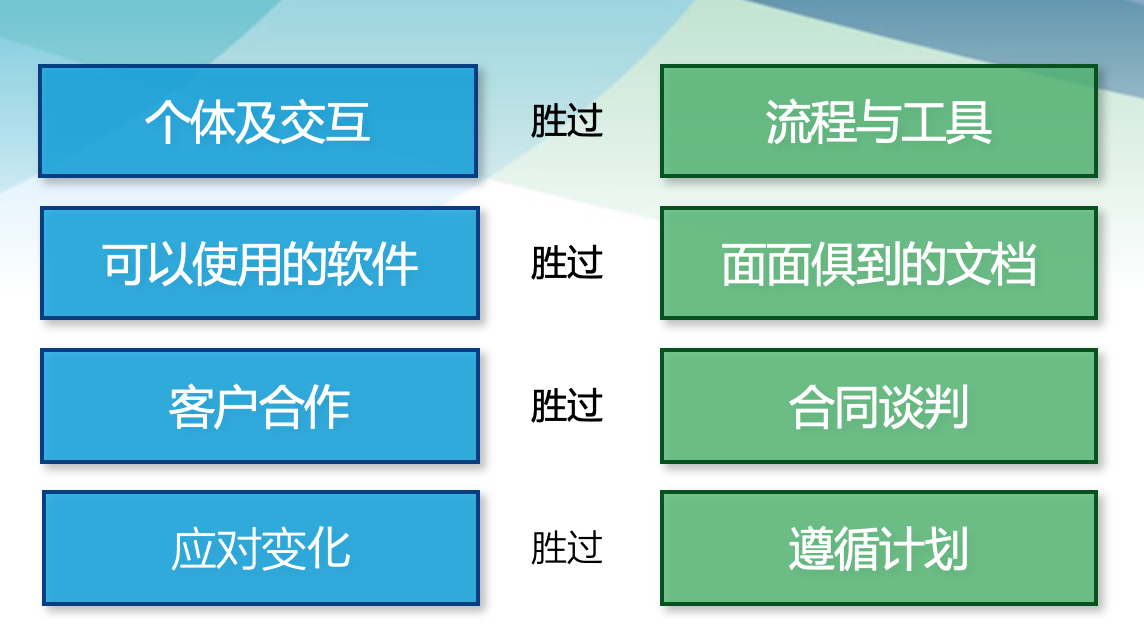 个体及交互 胜过 流程与工具

可以使用的软件 胜过 面面俱到的文档

客户合作 胜过 合同谈判

应对变化 胜过 遵循计划